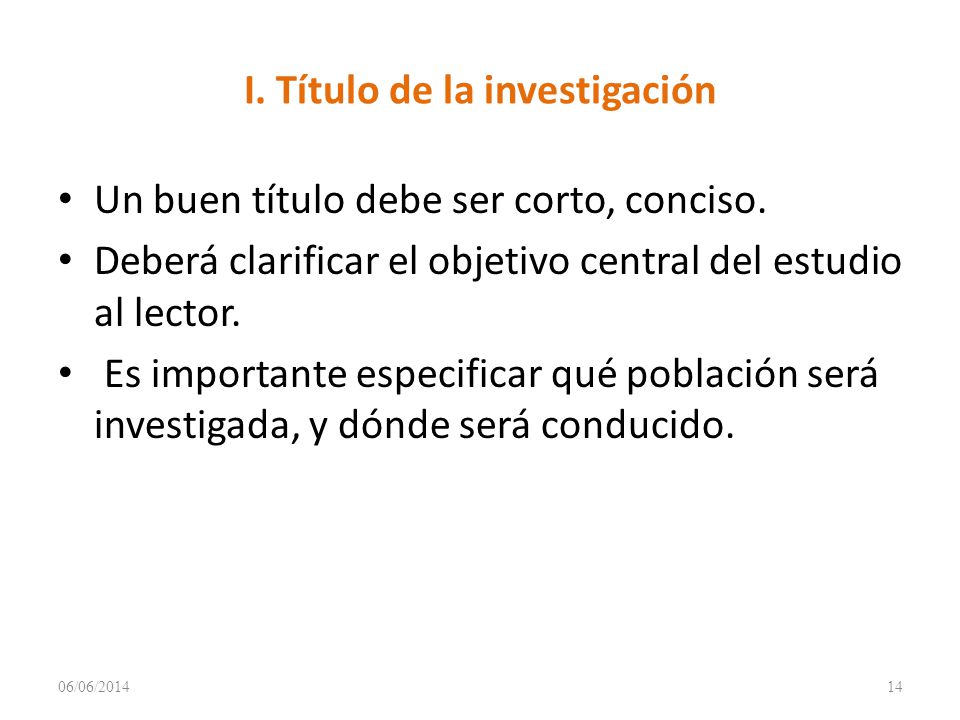 I. Título de la investigación

• Un buen título debe ser corto, conciso.
• Deberá clarificar el objetivo central del estudio al lector.
• Es importante especificar qué población será investigada, y dónde será conducido.

06/06/2014

14